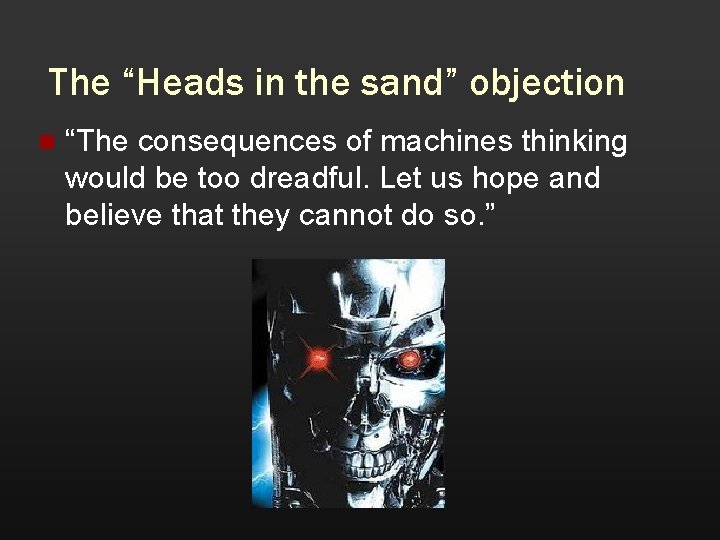 The “Heads in the sand” objection

“The consequences of machines thinking would be too dreadful. Let us hope and believe that they cannot do so.”